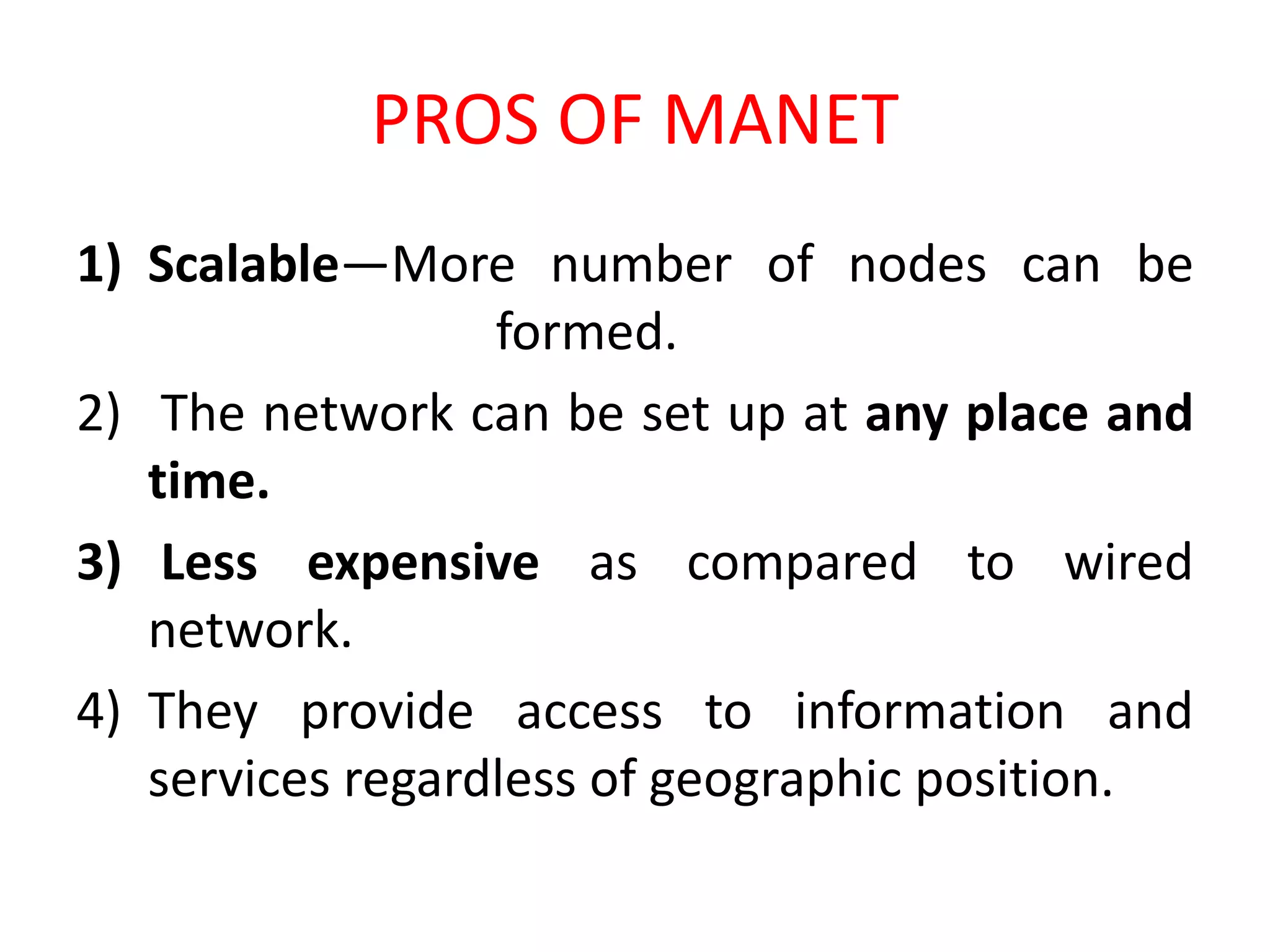 PROS OF MANET

1) Scalable—More number of nodes can be formed.

2) The network can be set up at any place and time.

3) Less expensive as compared to wired network.

4) They provide access to information and services regardless of geographic position.